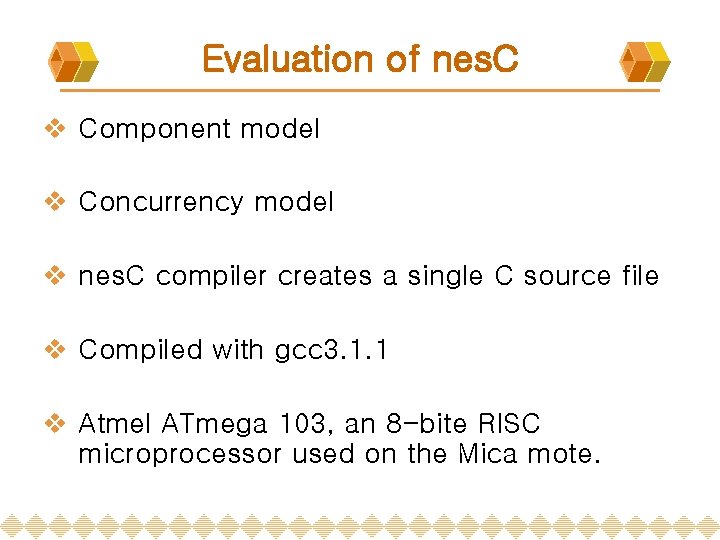 Evaluation of nesC

❖ Component model

❖ Concurrency model

❖ nesC compiler creates a single C source file

❖ Compiled with gcc3.1.1

❖ Atmel ATmega 103, an 8-bite RISC microprocessor used on the Mica mote.